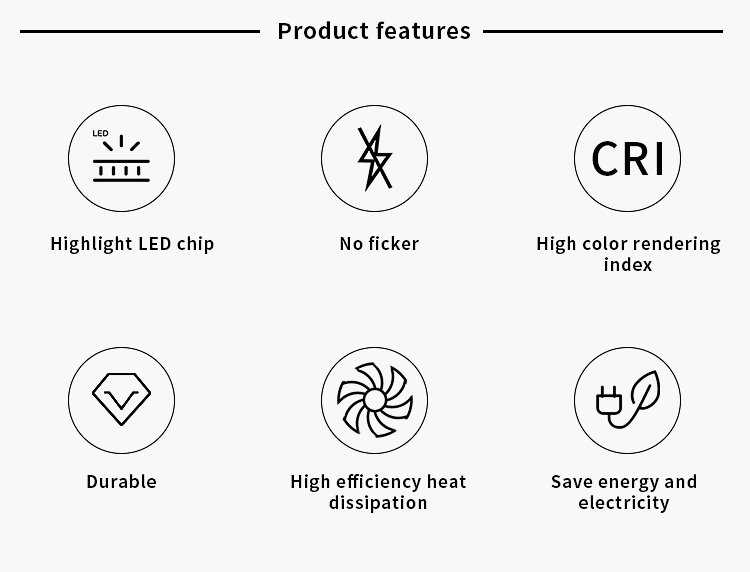 Product features

LED

Highlight LED chip

No ficker

CRI

High color rendering index

Durable

High efficiency heat dissipation

Save energy and electricity